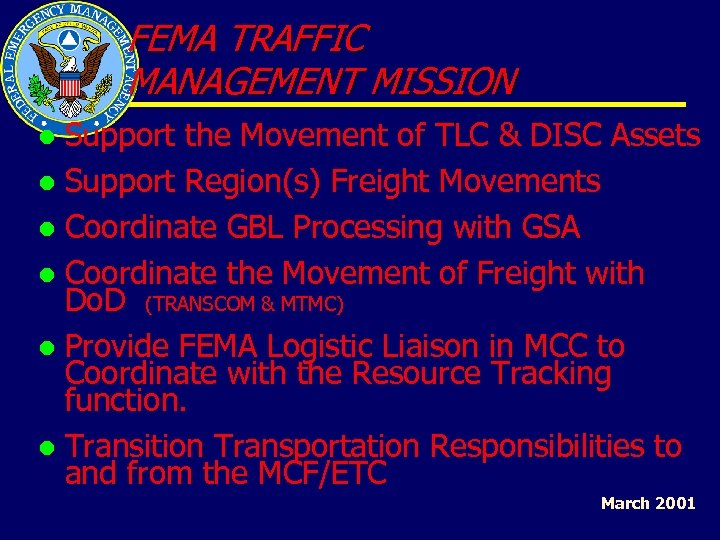 FEDERAL EMERGENCY MANAGEMENT AGENCY

FEMA TRAFFIC MANAGEMENT MISSION

- Support the Movement of TLC & DISC Assets
- Support Region(s) Freight Movements
- Coordinate GBL Processing with GSA
- Coordinate the Movement of Freight with DoD (TRANSCOM & MTMC)
- Provide FEMA Logistic Liaison in MCC to Coordinate with the Resource Tracking function.
- Transition Transportation Responsibilities to and from the MCF/ETC

March 2001